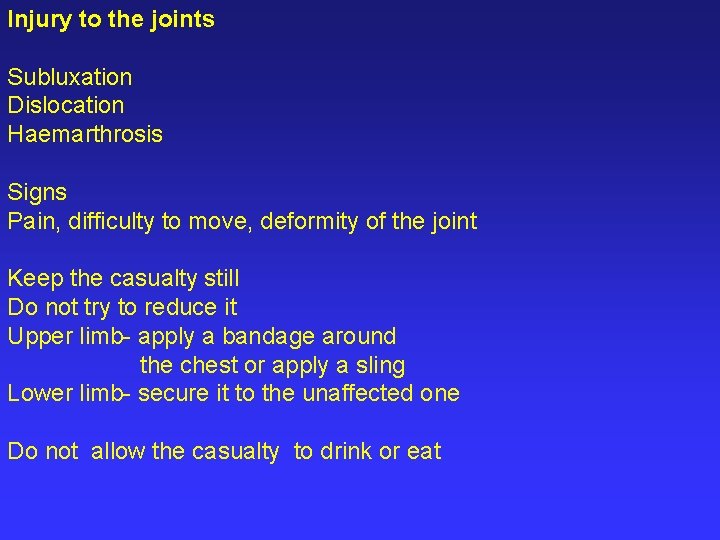 Injury to the joints

Subluxation
Dislocation
Haemarthrosis

Signs
Pain, difficulty to move, deformity of the joint

Keep the casualty still
Do not try to reduce it
Upper limb- apply a bandage around the chest or apply a sling
Lower limb- secure it to the unaffected one

Do not allow the casualty to drink or eat